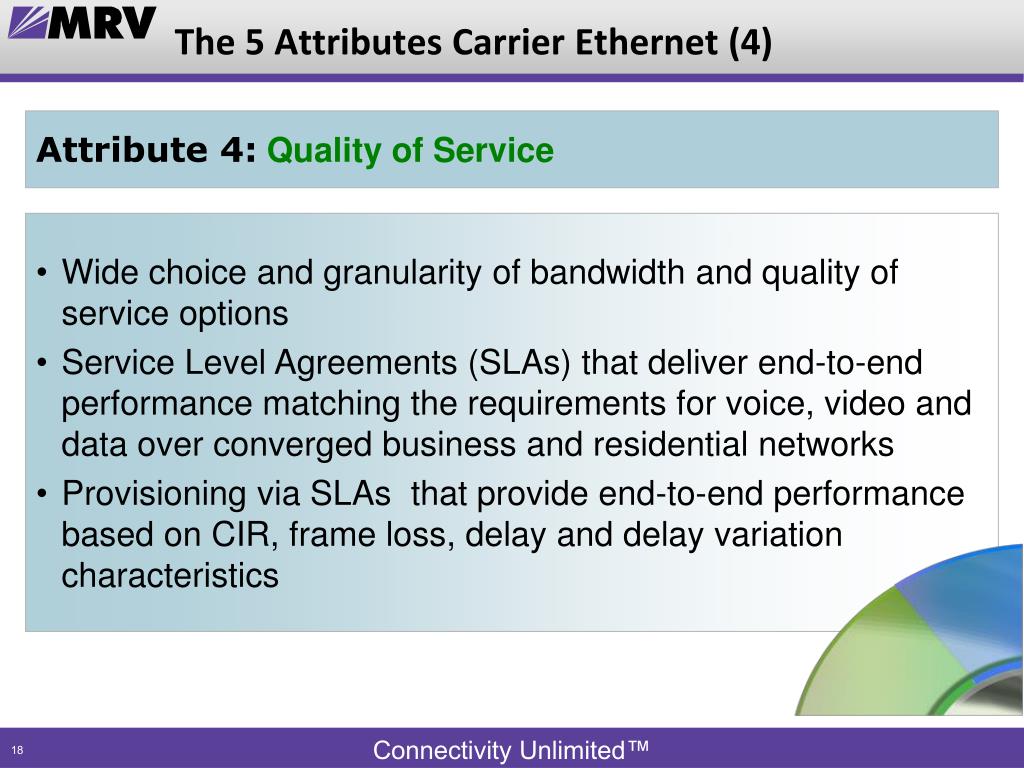 MRV The 5 Attributes Carrier Ethernet (4)

Attribute 4: Quality of Service

• Wide choice and granularity of bandwidth and quality of service options
• Service Level Agreements (SLAs) that deliver end-to-end performance matching the requirements for voice, video and data over converged business and residential networks
• Provisioning via SLAs that provide end-to-end performance based on CIR, frame loss, delay and delay variation characteristics

18

Connectivity Unlimited™